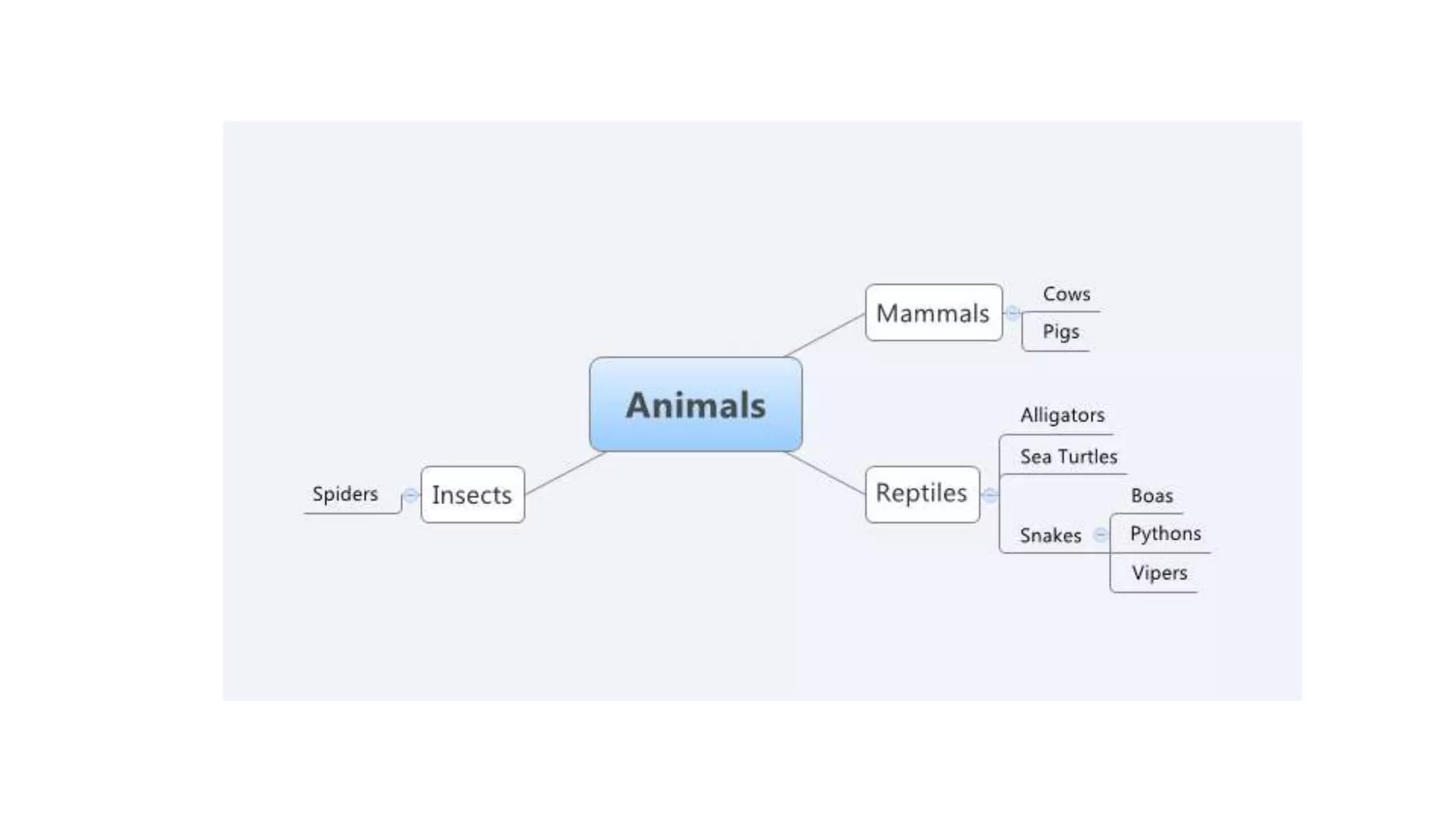 Animals

Mammals

Cows

Pigs

Reptiles

Alligators

Sea Turtles

Snakes

Boas

Pythons

Vipers

Insects

Spiders